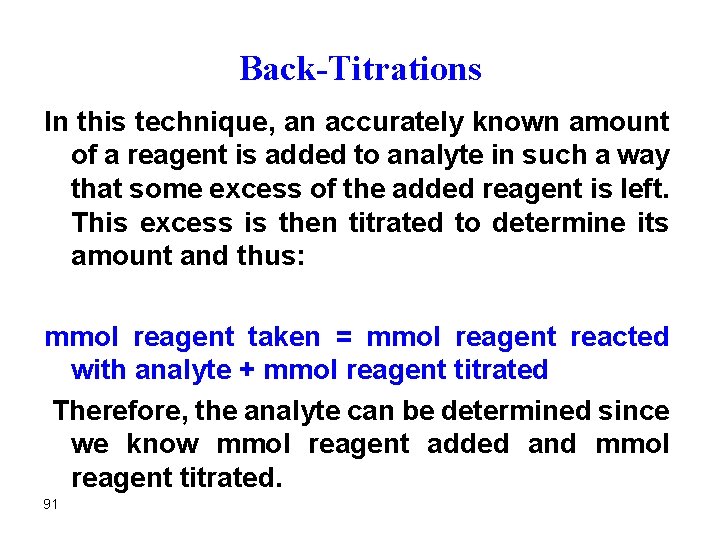 Back-Titrations

In this technique, an accurately known amount of a reagent is added to analyte in such a way that some excess of the added reagent is left. This excess is then titrated to determine its amount and thus:

mmol reagent taken = mmol reagent reacted with analyte + mmol reagent titrated

Therefore, the analyte can be determined since we know mmol reagent added and mmol reagent titrated.

91